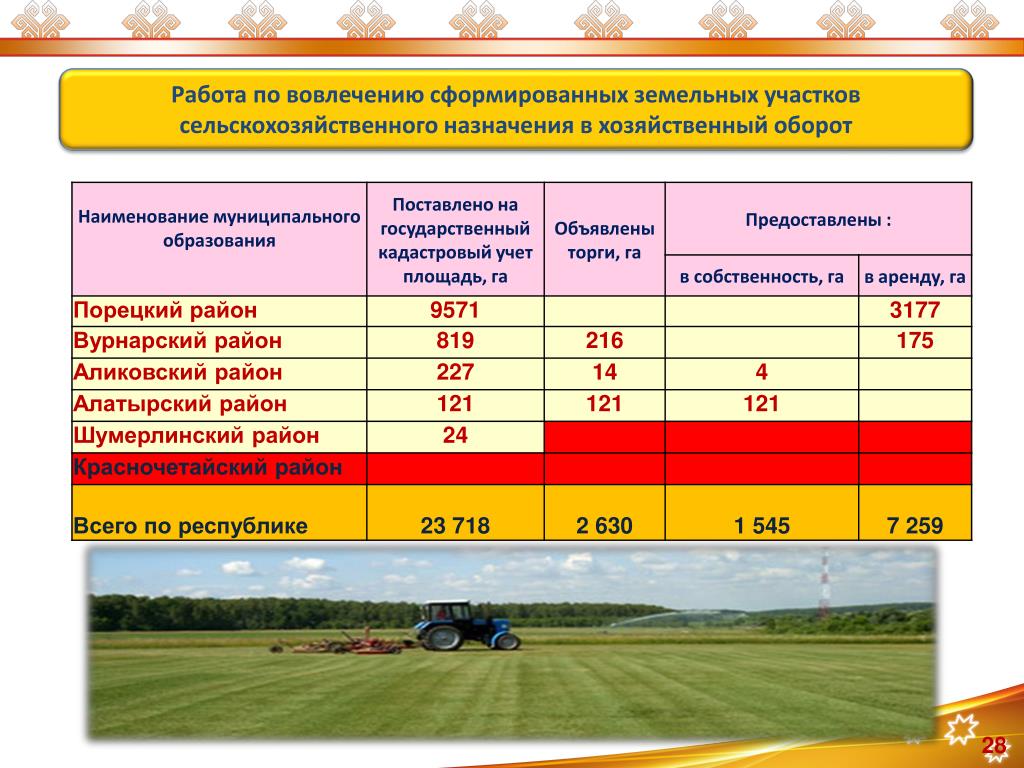 Работа по вовлечению сформированных земельных участков сельскохозяйственного назначения в хозяйственный оборот

| Наименование муниципального образования | Поставлено на государственный кадастровый учет площадь, га | Объявлены торги, га | Предоставлены : в собственность, га | Предоставлены : в аренду, га |
|---|---|---|---|---|
| Порецкий район | 9571 | | | 3177 |
| Вурнарский район | 819 | 216 | | 175 |
| Аликовский район | 227 | 14 | 4 | |
| Алатырский район | 121 | 121 | 121 | |
| Шумерлинский район | 24 | | | |
| Красночетайский район | | | | |
| Всего по республике | 23 718 | 2 630 | 1 545 | 7 259 |

28